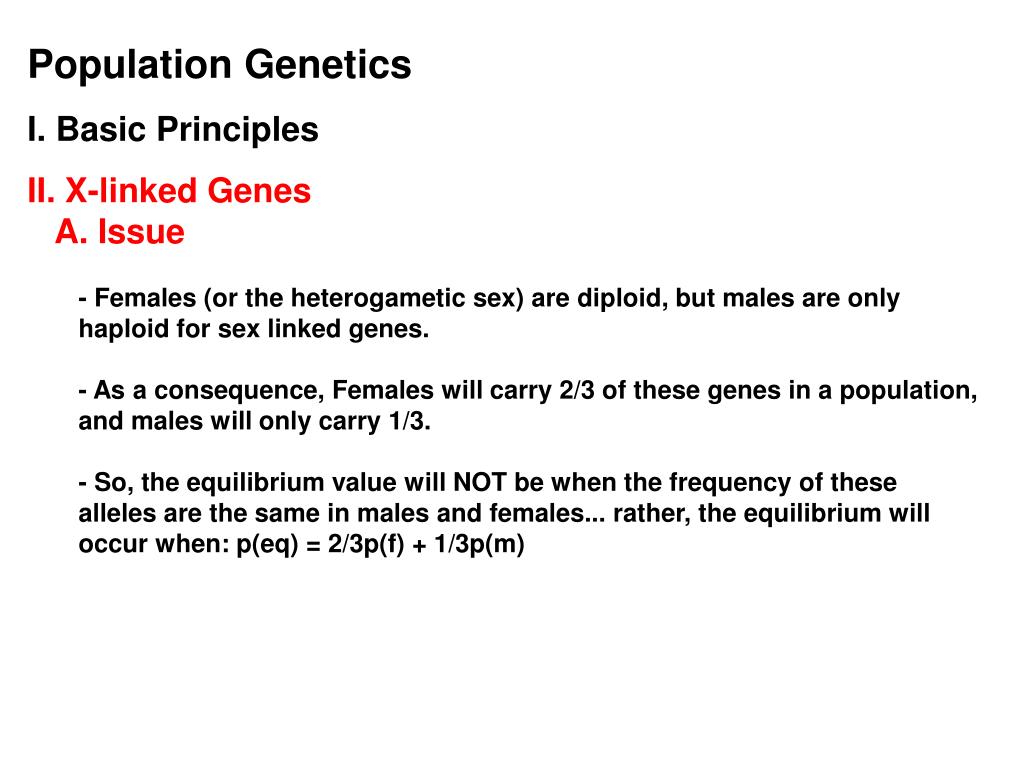 Population Genetics

I. Basic Principles

II. X-linked Genes
A. Issue

- Females (or the heterogametic sex) are diploid, but males are only haploid for sex linked genes.

- As a consequence, Females will carry 2/3 of these genes in a population, and males will only carry 1/3.

- So, the equilibrium value will NOT be when the frequency of these alleles are the same in males and females... rather, the equilibrium will occur when: p(eq) = 2/3p(f) + 1/3p(m)